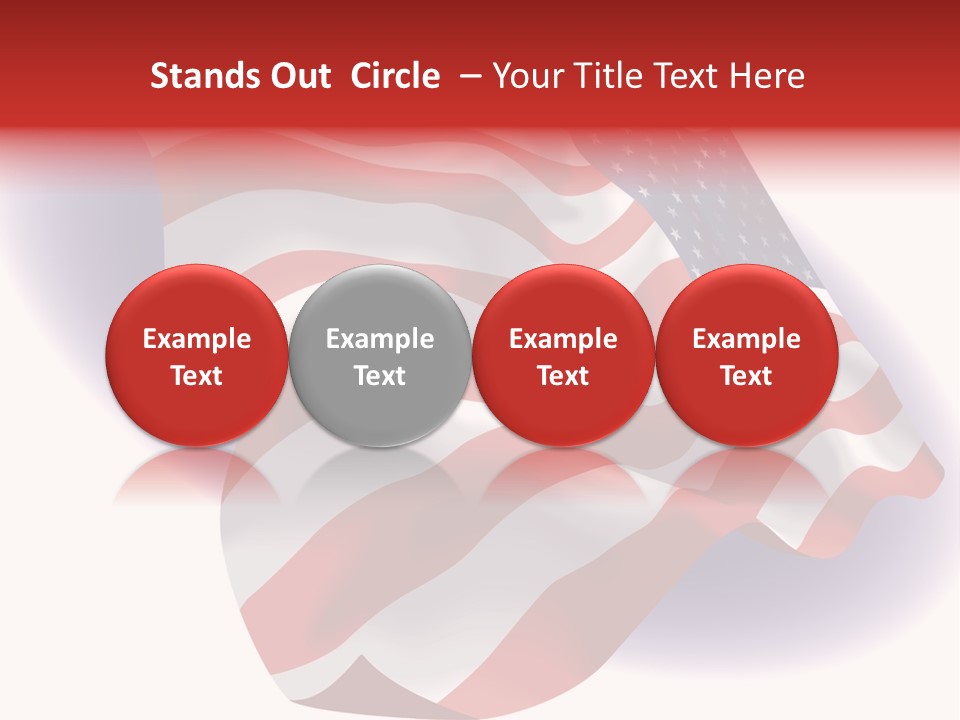 Stands Out  Circle  – Your Title Text Here

Example Text

Example Text

Example Text

Example Text